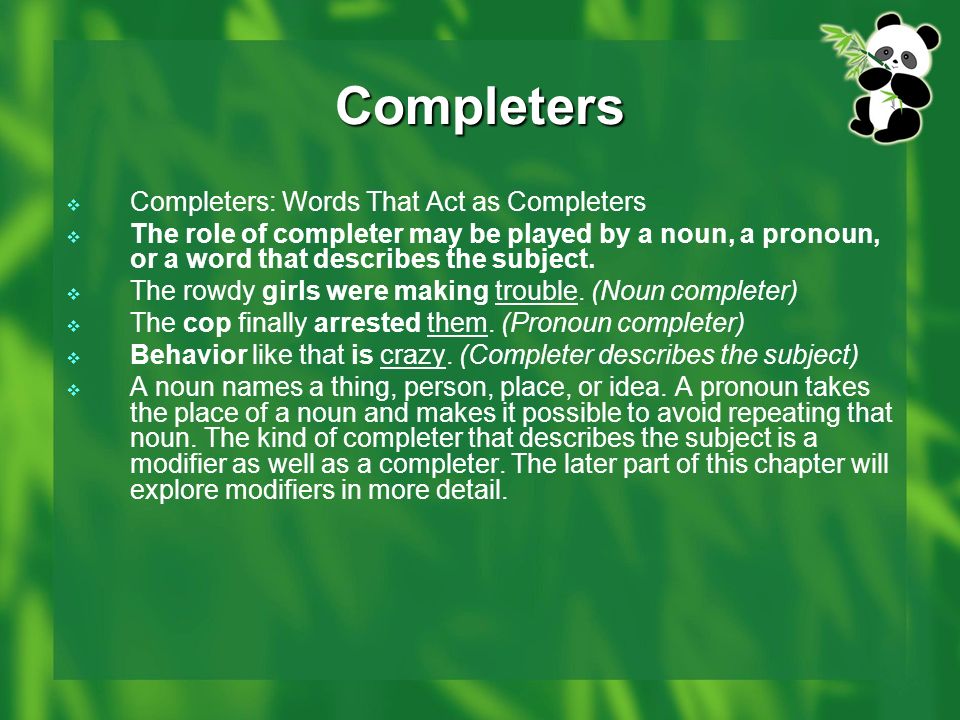 Completers

❖ Completers: Words That Act as Completers
❖ The role of completer may be played by a noun, a pronoun, or a word that describes the subject.
❖ The rowdy girls were making trouble. (Noun completer)
❖ The cop finally arrested them. (Pronoun completer)
❖ Behavior like that is crazy. (Completer describes the subject)
❖ A noun names a thing, person, place, or idea. A pronoun takes the place of a noun and makes it possible to avoid repeating that noun. The kind of completer that describes the subject is a modifier as well as a completer. The later part of this chapter will explore modifiers in more detail.